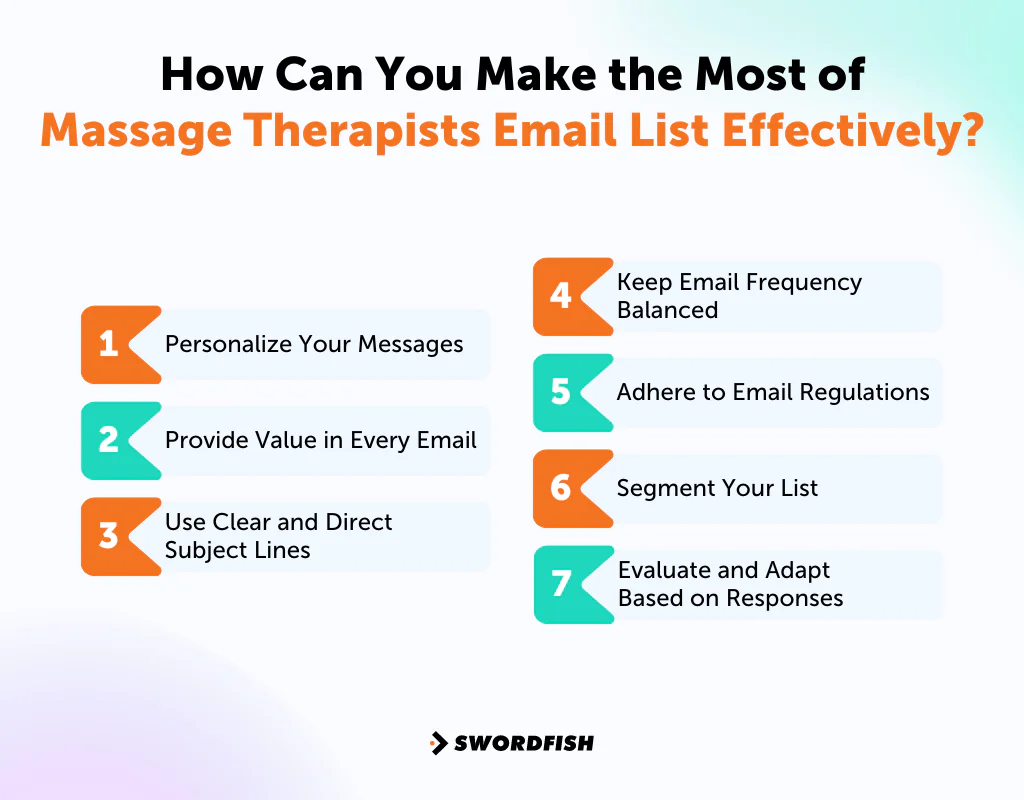 How Can You Make the Most of Massage Therapists Email List Effectively?

1 Personalize Your Messages

2 Provide Value in Every Email

3 Use Clear and Direct Subject Lines

4 Keep Email Frequency Balanced

5 Adhere to Email Regulations

6 Segment Your List

7 Evaluate and Adapt Based on Responses

SWORDFISH